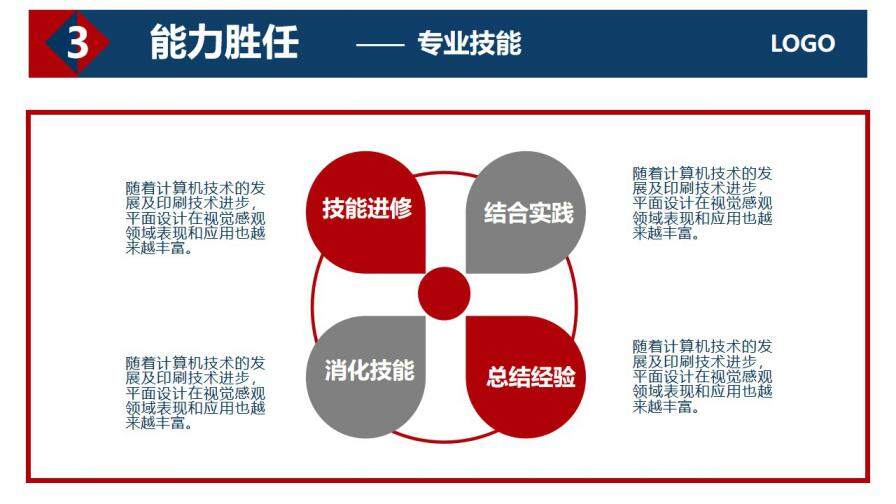 3 能力胜任 —— 专业技能 LOGO

随着计算机技术的发展及印刷技术进步，平面设计在视觉感观领域表现和应用也越来越丰富。

技能进修

结合实践

随着计算机技术的发展及印刷技术进步，平面设计在视觉感观领域表现和应用也越来越丰富。

随着计算机技术的发展及印刷技术进步，平面设计在视觉感观领域表现和应用也越来越丰富。

消化技能

总结经验

随着计算机技术的发展及印刷技术进步，平面设计在视觉感观领域表现和应用也越来越丰富。